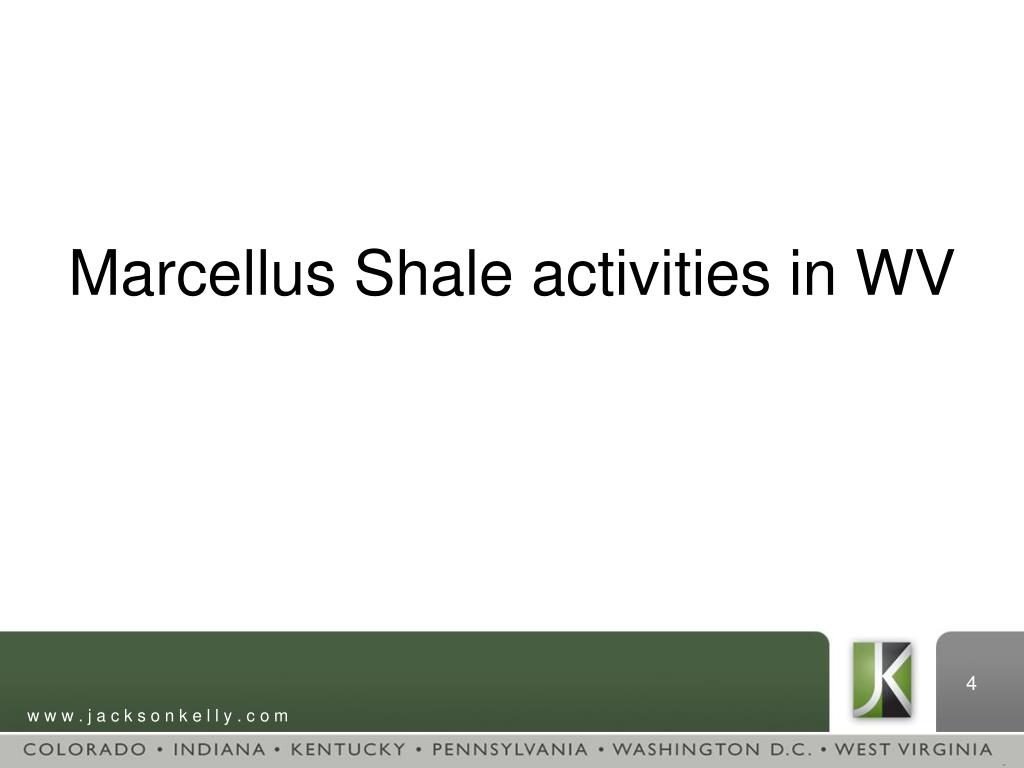 Marcellus Shale activities in WV

www.jacksonkelly.com

JK

4

COLORADO • INDIANA • KENTUCKY • PENNSYLVANIA • WASHINGTON D.C. • WEST VIRGINIA